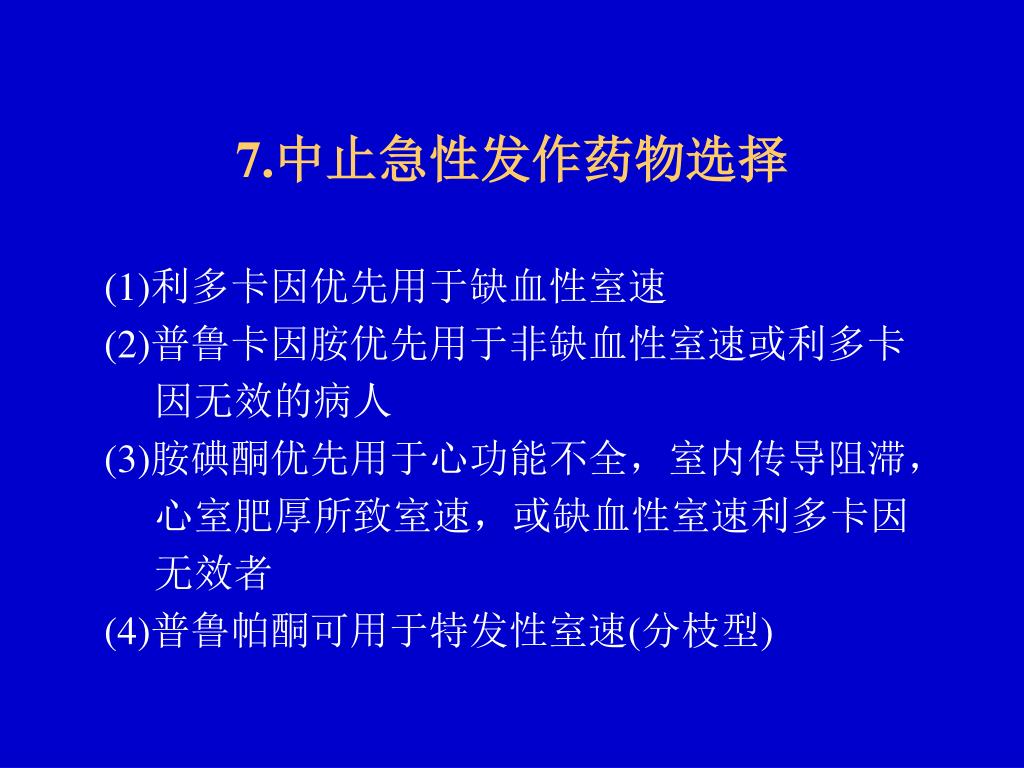 7.中止急性发作药物选择

(1)利多卡因优先用于缺血性室速
(2)普鲁卡因胺优先用于非缺血性室速或利多卡因无效的病人
(3)胺碘酮优先用于心功能不全，室内传导阻滞，心室肥厚所致室速，或缺血性室速利多卡因无效者
(4)普鲁帕酮可用于特发性室速(分枝型)